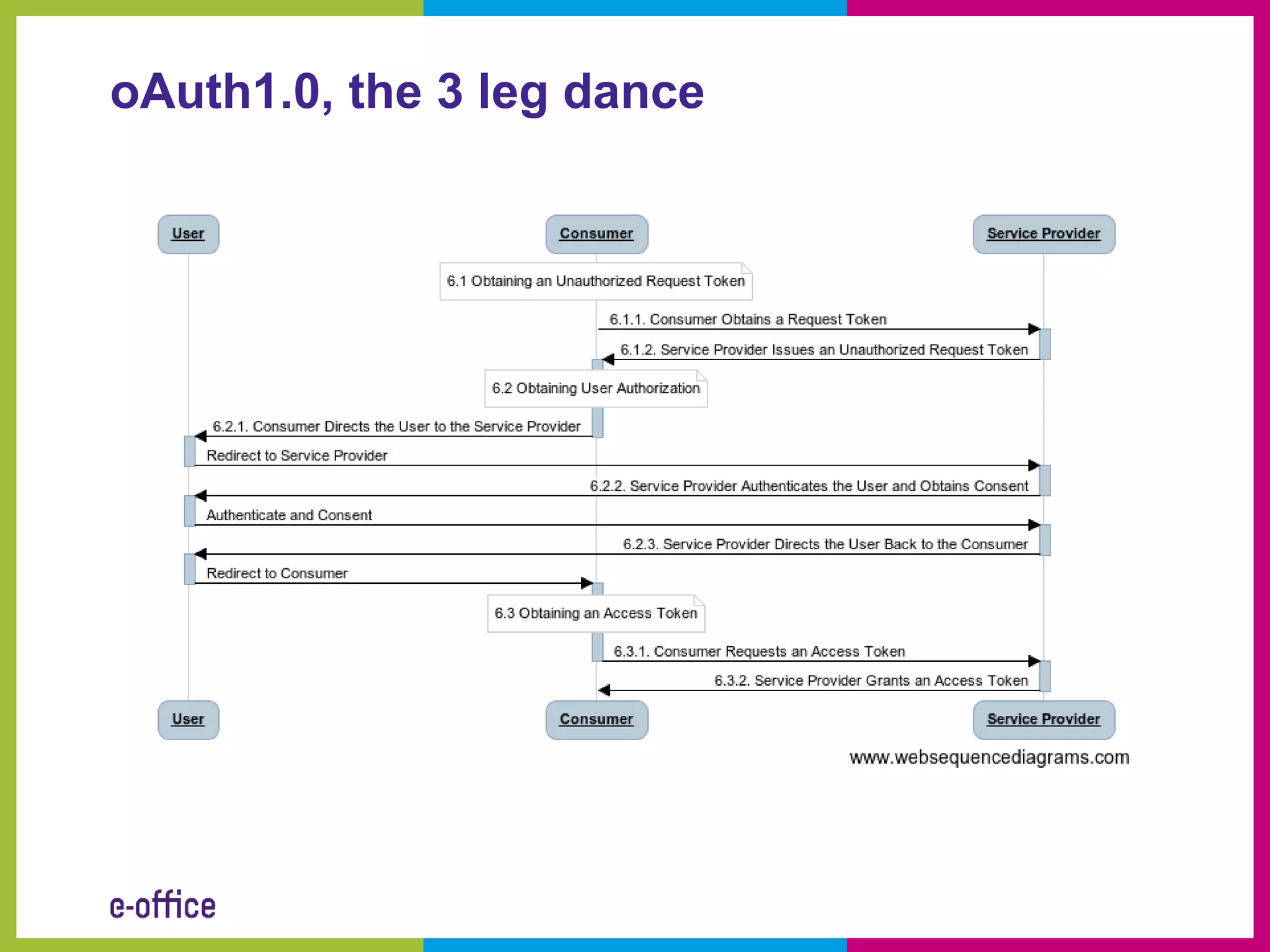 oAuth1.0, the 3 leg dance

User

Consumer

Service Provider

6.1 Obtaining an Unauthorized Request Token

6.1.1. Consumer Obtains a Request Token

6.1.2. Service Provider Issues an Unauthorized Request Token

6.2 Obtaining User Authorization

6.2.1. Consumer Directs the User to the Service Provider

Redirect to Service Provider

6.2.2. Service Provider Authenticates the User and Obtains Consent

Authenticate and Consent

6.2.3. Service Provider Directs the User Back to the Consumer

Redirect to Consumer

6.3 Obtaining an Access Token

6.3.1. Consumer Requests an Access Token

6.3.2. Service Provider Grants an Access Token

User

Consumer

Service Provider

www.websequencediagrams.com

e-office